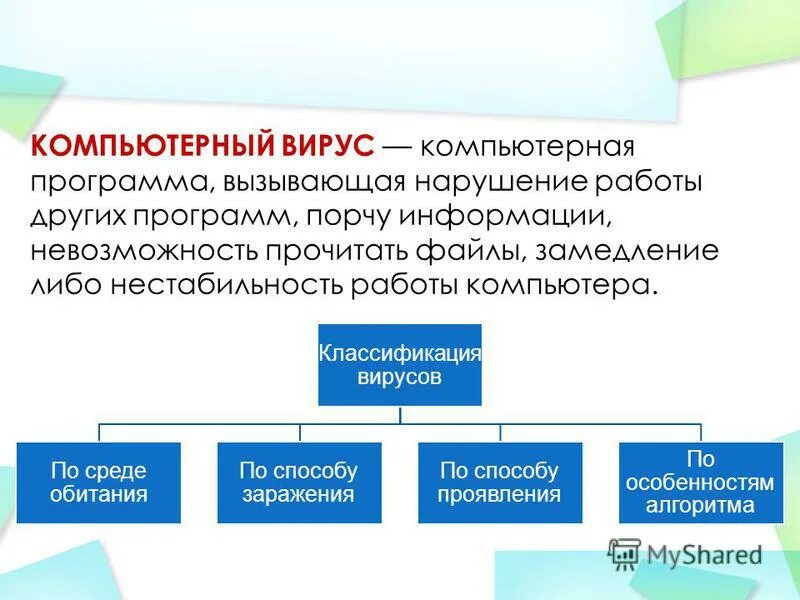 КОМПЬЮТЕРНЫЙ ВИРУС — компьютерная программа, вызывающая нарушение работы других программ, порчу информации, невозможность прочитать файлы, замедление либо нестабильность работы компьютера.

Классификация вирусов

По среде обитания

По способу заражения

По способу проявления

По особенностям алгоритма

MyShared